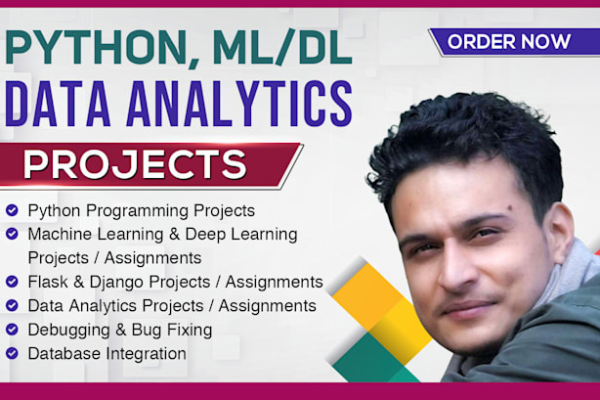 PYTHON, ML/DL
DATA ANALYTICS
PROJECTS

ORDER NOW

Python Programming Projects
Machine Learning & Deep Learning Projects / Assignments
Flask & Django Projects / Assignments
Data Analytics Projects / Assignments
Debugging & Bug Fixing
Database Integration